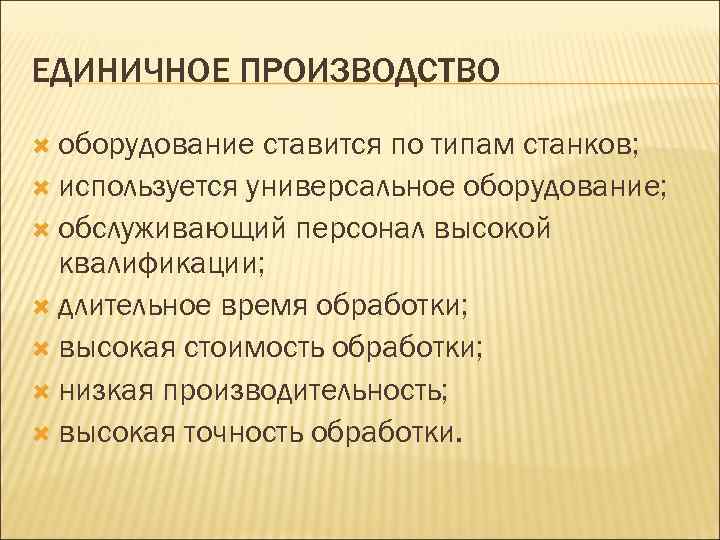 ЕДИНИЧНОЕ ПРОИЗВОДСТВО

оборудование ставится по типам станков;
используется универсальное оборудование;
обслуживающий персонал высокой квалификации;
длительное время обработки;
высокая стоимость обработки;
низкая производительность;
высокая точность обработки.